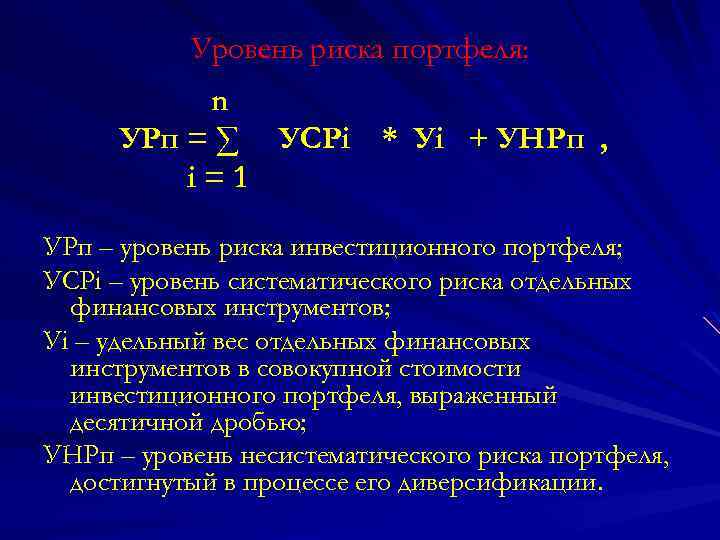 Уровень риска портфеля:

$УРп = \sum_{i=1}^{n} УСРi * Уi + УНРп$ ,

УРп – уровень риска инвестиционного портфеля;

УСРi – уровень систематического риска отдельных финансовых инструментов;

Уi – удельный вес отдельных финансовых инструментов в совокупной стоимости инвестиционного портфеля, выраженный десятичной дробью;

УНРп – уровень несистематического риска портфеля, достигнутый в процессе его диверсификации.